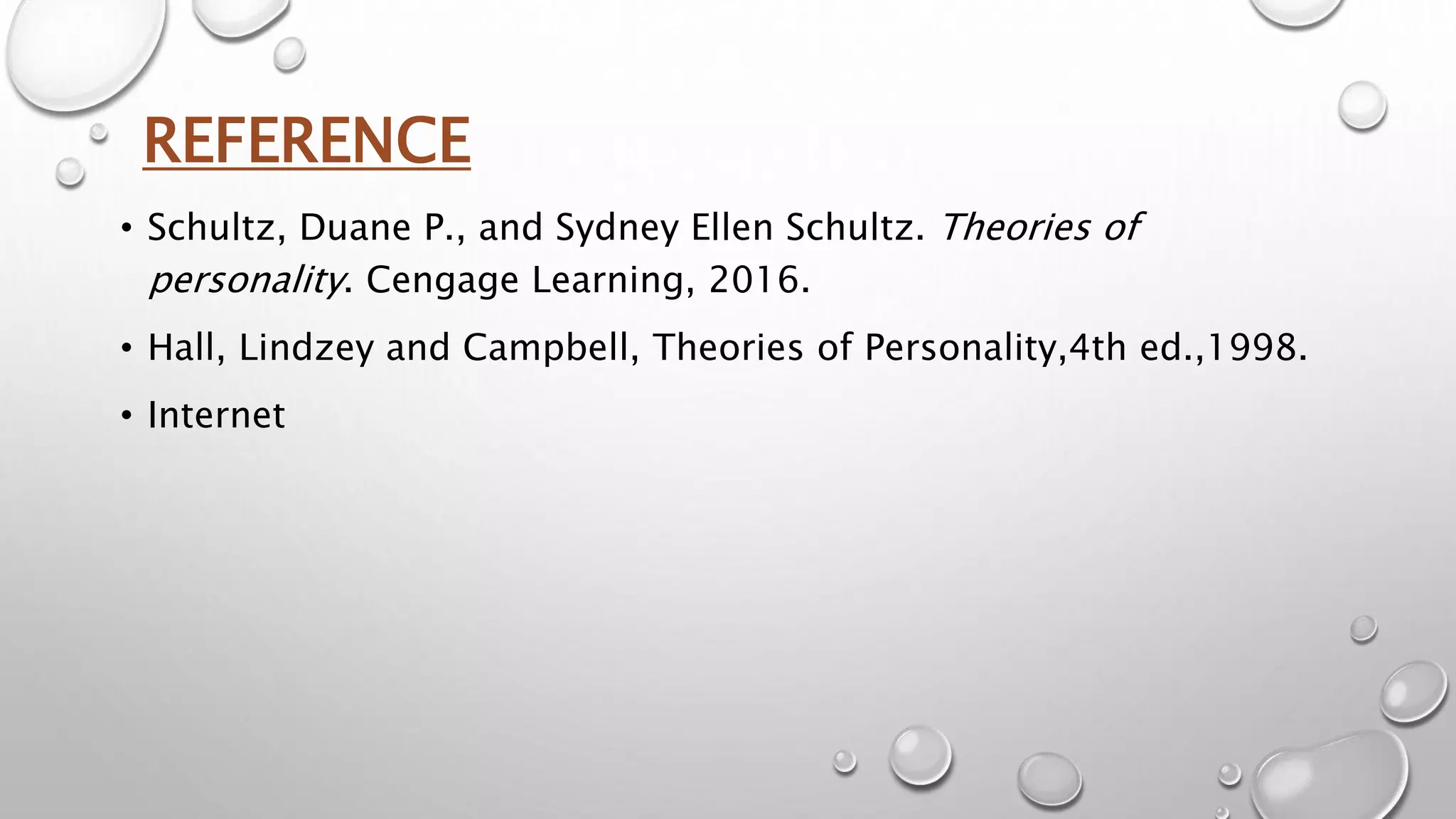 REFERENCE

• Schultz, Duane P., and Sydney Ellen Schultz. Theories of personality. Cengage Learning, 2016.

• Hall, Lindzey and Campbell, Theories of Personality,4th ed.,1998.

• Internet